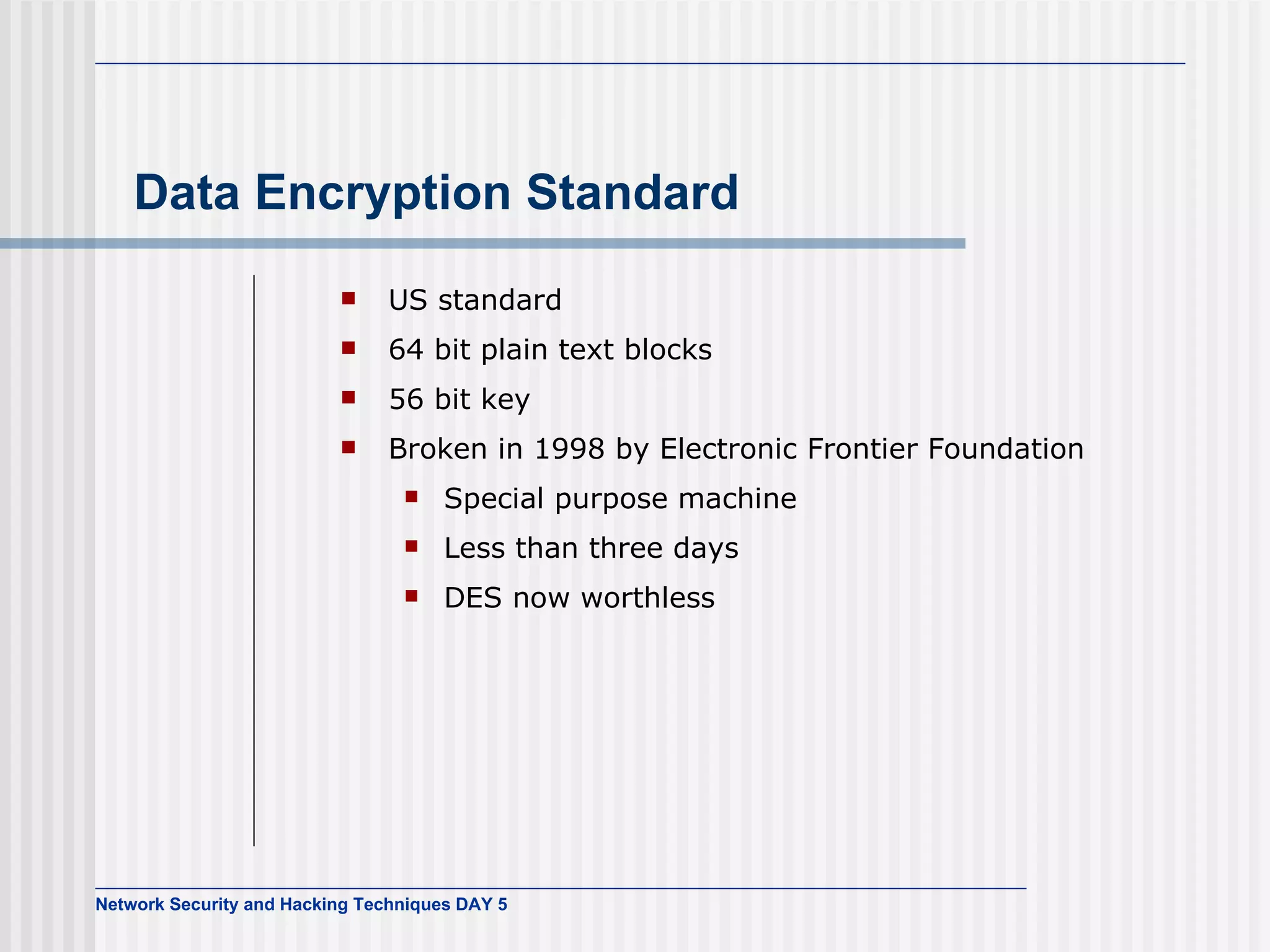 Data Encryption Standard

- US standard
- 64 bit plain text blocks
- 56 bit key
- Broken in 1998 by Electronic Frontier Foundation
  - Special purpose machine
  - Less than three days
  - DES now worthless

Network Security and Hacking Techniques DAY 5